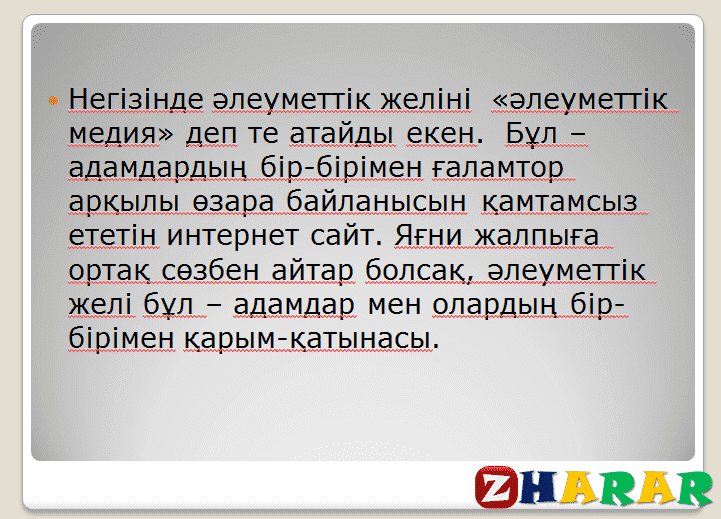 Негізінде әлеуметтік желіні «әлеуметтік медия» деп те атайды екен. Бұл – адамдардың бір-бірімен ғаламтор арқылы өзара байланысын қамтамсыз ететін интернет сайт. Яғни жалпыға ортақ сөзбен айтар болсақ, әлеуметтік желі бұл – адамдар мен олардың бір-бірімен қарым-қатынасы.

ZHARAR